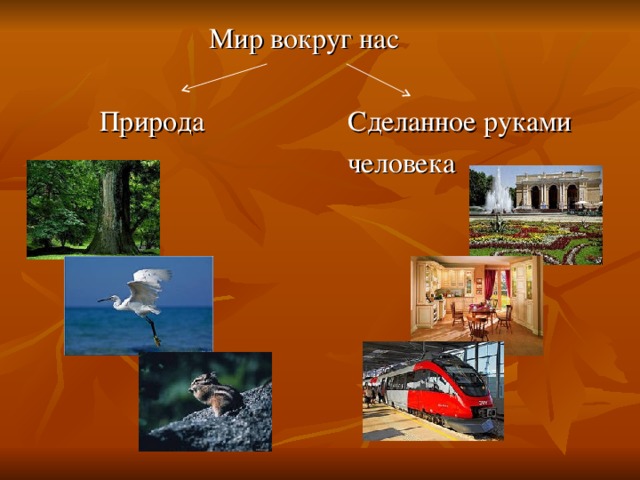 Мир вокруг нас

Природа

Сделанное руками человека